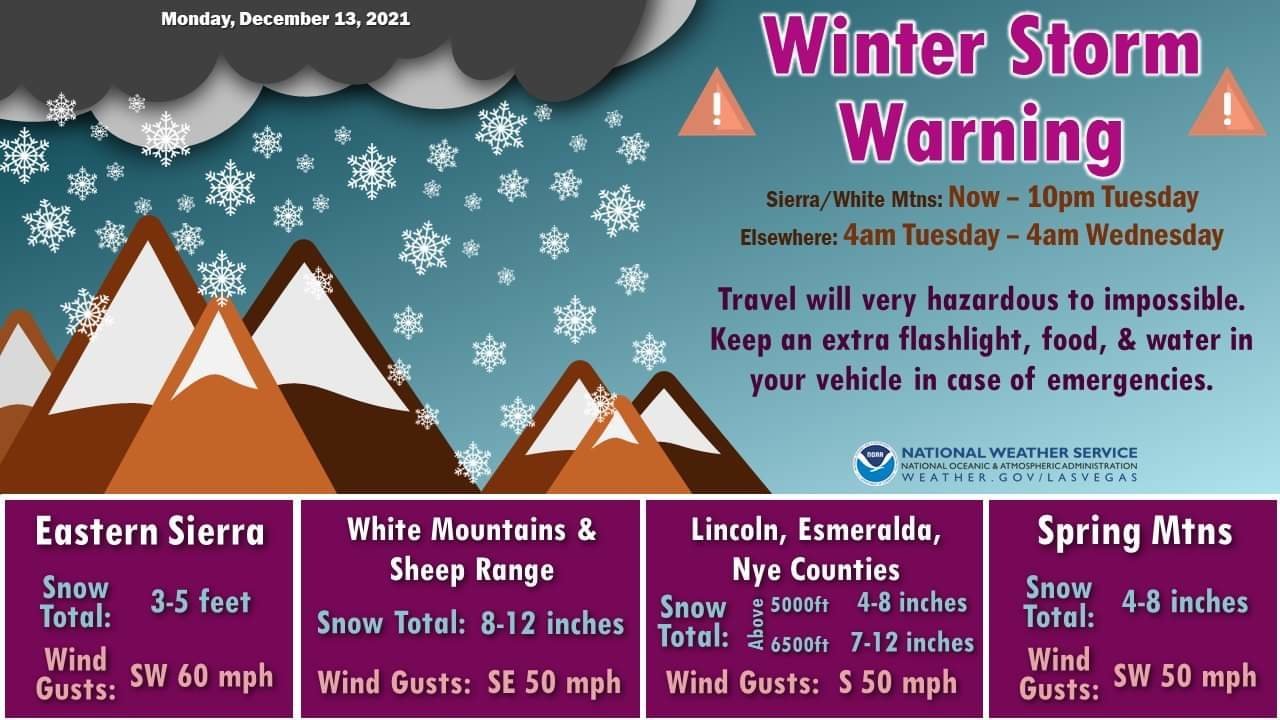 Monday, December 13, 2021

Winter Storm Warning

Sierra/White Mtns: Now – 10pm Tuesday
Elsewhere: 4am Tuesday – 4am Wednesday

Travel will very hazardous to impossible. Keep an extra flashlight, food, & water in your vehicle in case of emergencies.

NOAA
NATIONAL WEATHER SERVICE
NATIONAL OCEANIC & ATMOSPHERIC ADMINISTRATION
WEATHER.GOV/LASVEGAS

Eastern Sierra
Snow Total: 3-5 feet
Wind Gusts: SW 60 mph

White Mountains & Sheep Range
Snow Total: 8-12 inches
Wind Gusts: SE 50 mph

Lincoln, Esmeralda, Nye Counties
Snow Total: Above 5000ft 4-8 inches
6500ft 7-12 inches
Wind Gusts: S 50 mph

Spring Mtns
Snow Total: 4-8 inches
Wind Gusts: SW 50 mph